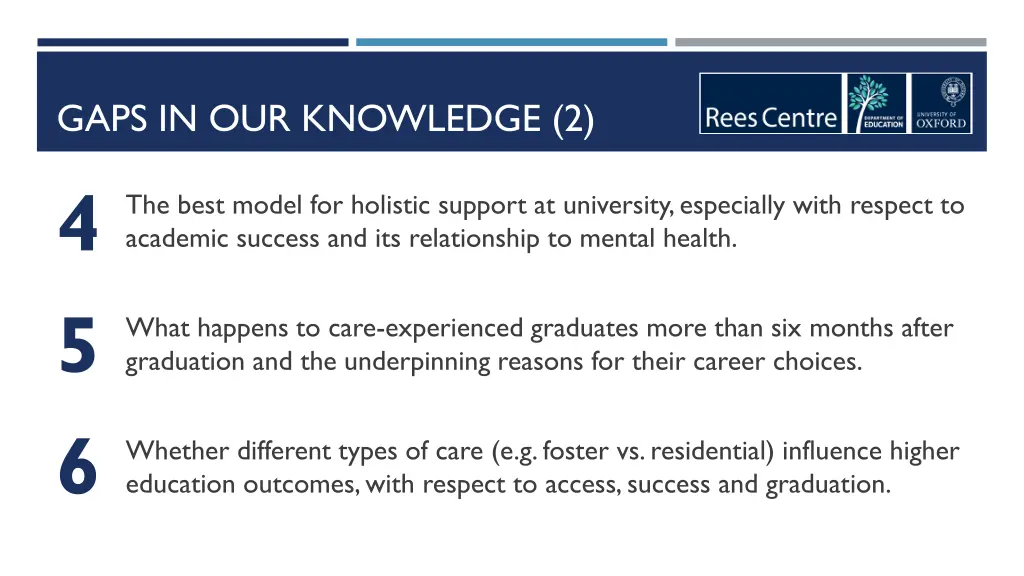 GAPS IN OUR KNOWLEDGE (2)

Rees Centre

DEPARTMENT OF EDUCATION

UNIVERSITY OF OXFORD

4

The best model for holistic support at university, especially with respect to academic success and its relationship to mental health.

5

What happens to care-experienced graduates more than six months after graduation and the underpinning reasons for their career choices.

6

Whether different types of care (e.g. foster vs. residential) influence higher education outcomes, with respect to access, success and graduation.